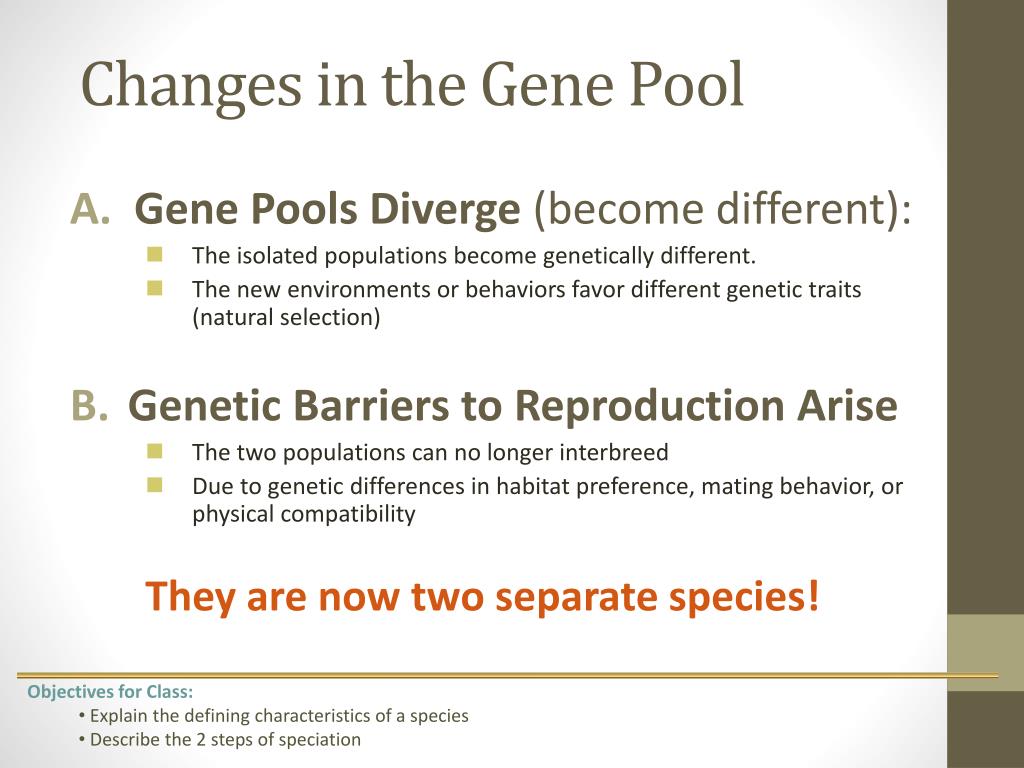 Changes in the Gene Pool

A. Gene Pools Diverge (become different):

- The isolated populations become genetically different.
- The new environments or behaviors favor different genetic traits (natural selection)

B. Genetic Barriers to Reproduction Arise

- The two populations can no longer interbreed
- Due to genetic differences in habitat preference, mating behavior, or physical compatibility

They are now two separate species!

Objectives for Class:
• Explain the defining characteristics of a species
• Describe the 2 steps of speciation